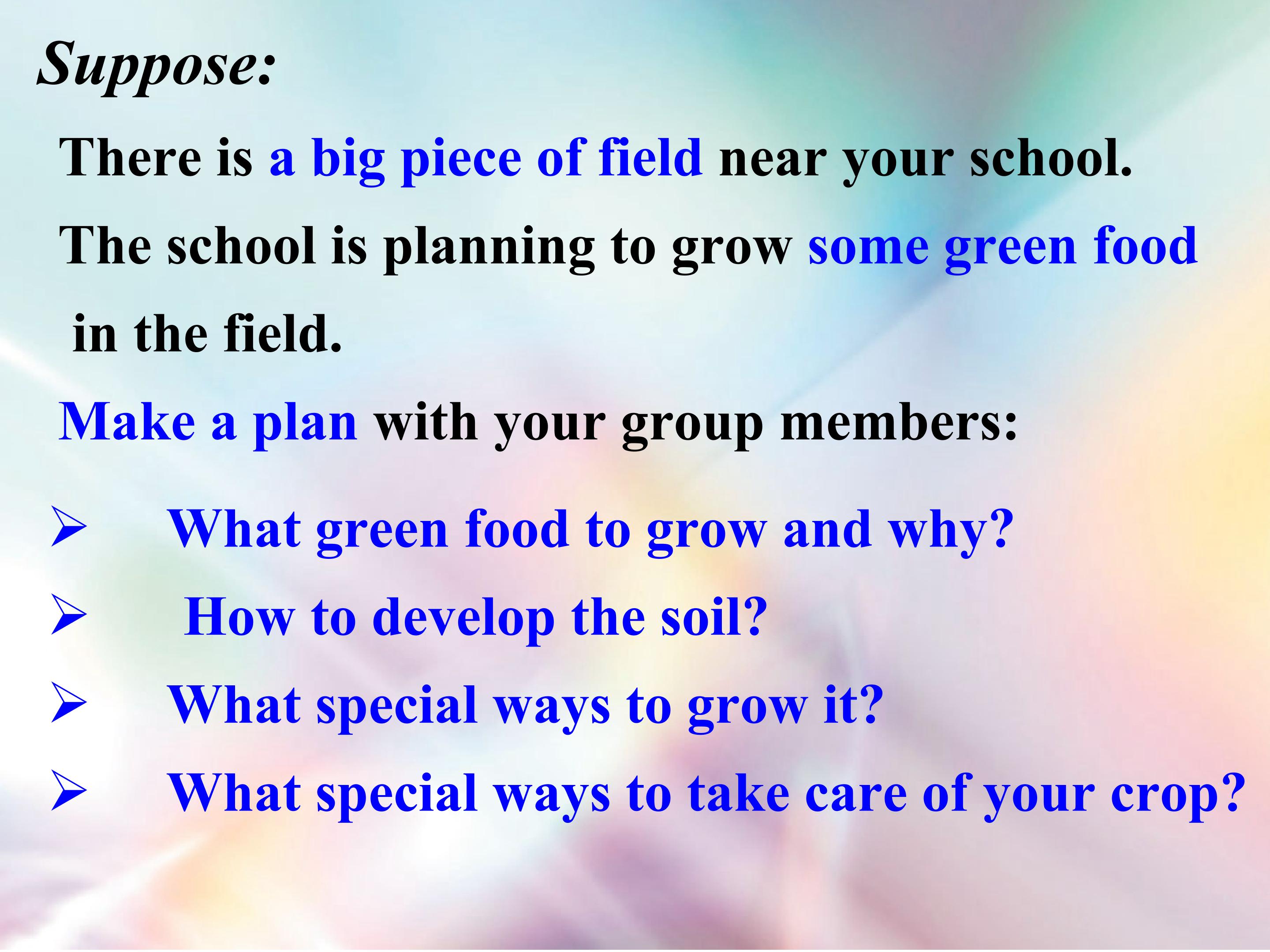 Suppose:

There is a big piece of field near your school. The school is planning to grow some green food in the field.

Make a plan with your group members:

➢ What green food to grow and why?
➢ How to develop the soil?
➢ What special ways to grow it?
➢ What special ways to take care of your crop?